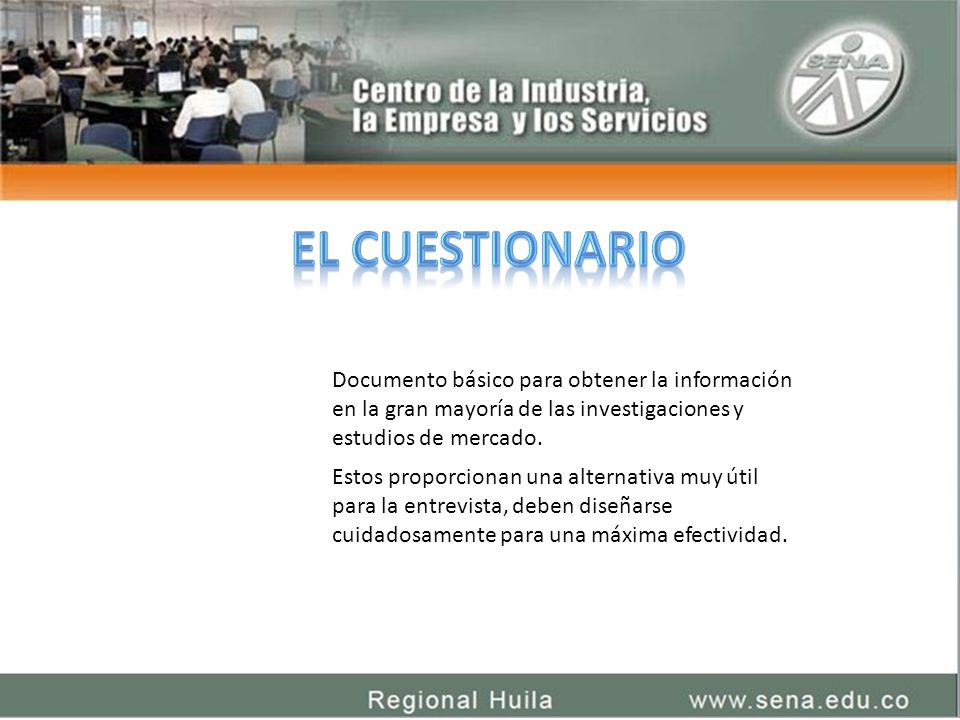 Centro de la Industria, la Empresa y los Servicios

SENA

EL CUESTIONARIO

Documento básico para obtener la información en la gran mayoría de las investigaciones y estudios de mercado.

Estos proporcionan una alternativa muy útil para la entrevista, deben diseñarse cuidadosamente para una máxima efectividad.

Regional Huila www.sena.edu.co